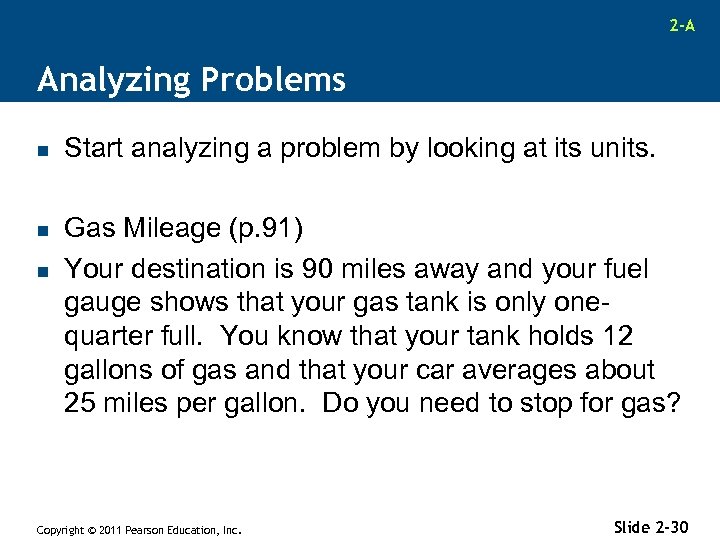 2-A

Analyzing Problems

Start analyzing a problem by looking at its units.

Gas Mileage (p.91)

Your destination is 90 miles away and your fuel gauge shows that your gas tank is only one-quarter full. You know that your tank holds 12 gallons of gas and that your car averages about 25 miles per gallon. Do you need to stop for gas?

Copyright © 2011 Pearson Education, Inc.

Slide 2-30